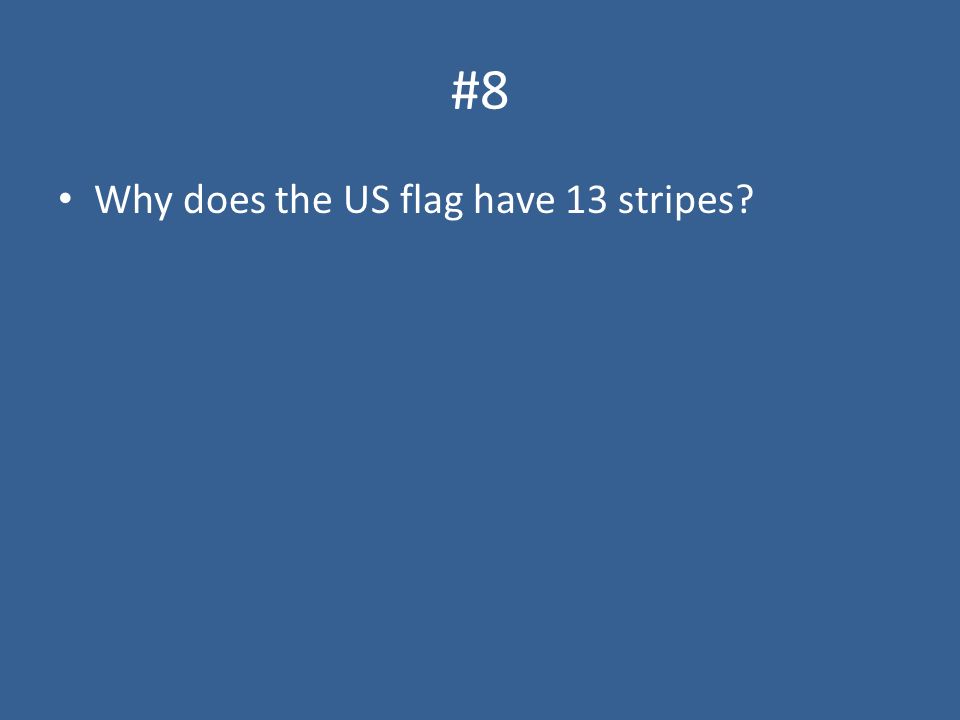 #8

• Why does the US flag have 13 stripes?